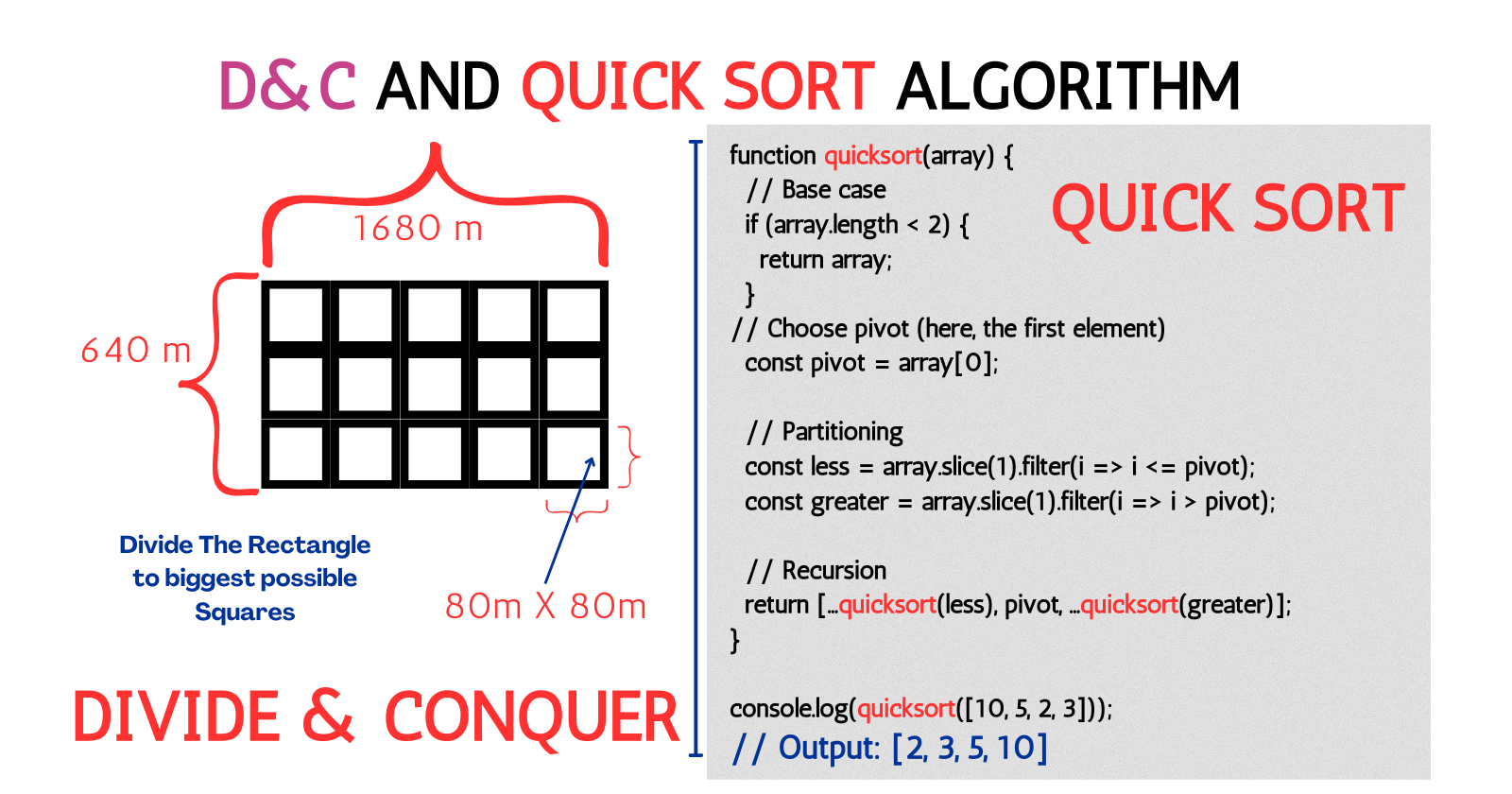 D&C AND QUICK SORT ALGORITHM

1680 m

640 m

Divide The Rectangle to biggest possible Squares

80m X 80m

DIVIDE & CONQUER

function quicksort(array) {
  // Base case
  if (array.length < 2) {
    return array;
  }
// Choose pivot (here, the first element)
  const pivot = array[0];

  // Partitioning
  const less = array.slice(1).filter(i => i <= pivot);
  const greater = array.slice(1).filter(i => i > pivot);

  // Recursion
  return [...quicksort(less), pivot, ...quicksort(greater)];
}

console.log(quicksort([10, 5, 2, 3]));
// Output: [2, 3, 5, 10]

QUICK SORT